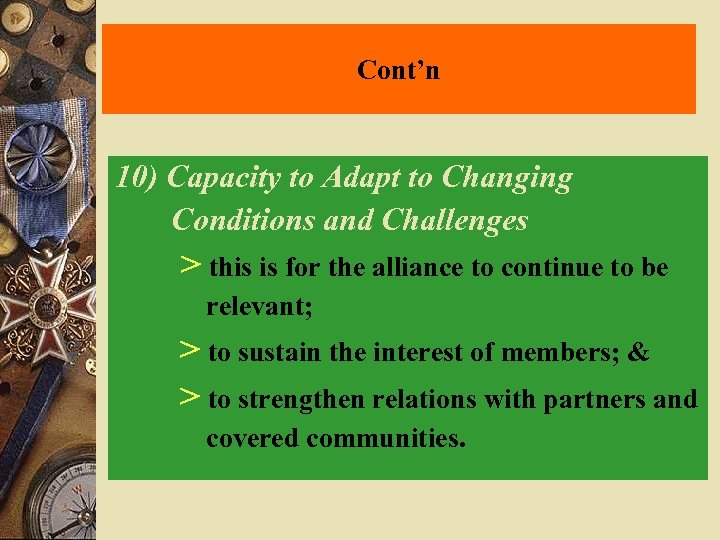 Cont’n

10) Capacity to Adapt to Changing Conditions and Challenges

> this is for the alliance to continue to be relevant;

> to sustain the interest of members; &

> to strengthen relations with partners and covered communities.